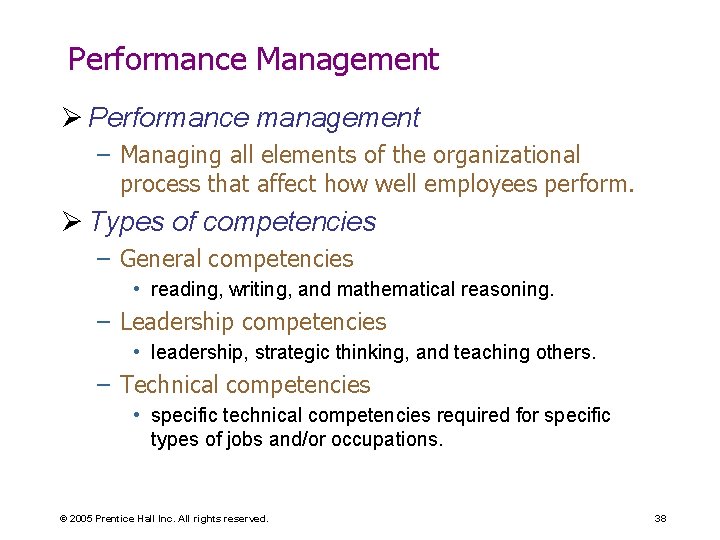 Performance Management

➢ Performance management

– Managing all elements of the organizational process that affect how well employees perform.

➢ Types of competencies

– General competencies

• reading, writing, and mathematical reasoning.

– Leadership competencies

• leadership, strategic thinking, and teaching others.

– Technical competencies

• specific technical competencies required for specific types of jobs and/or occupations.

© 2005 Prentice Hall Inc. All rights reserved.

38